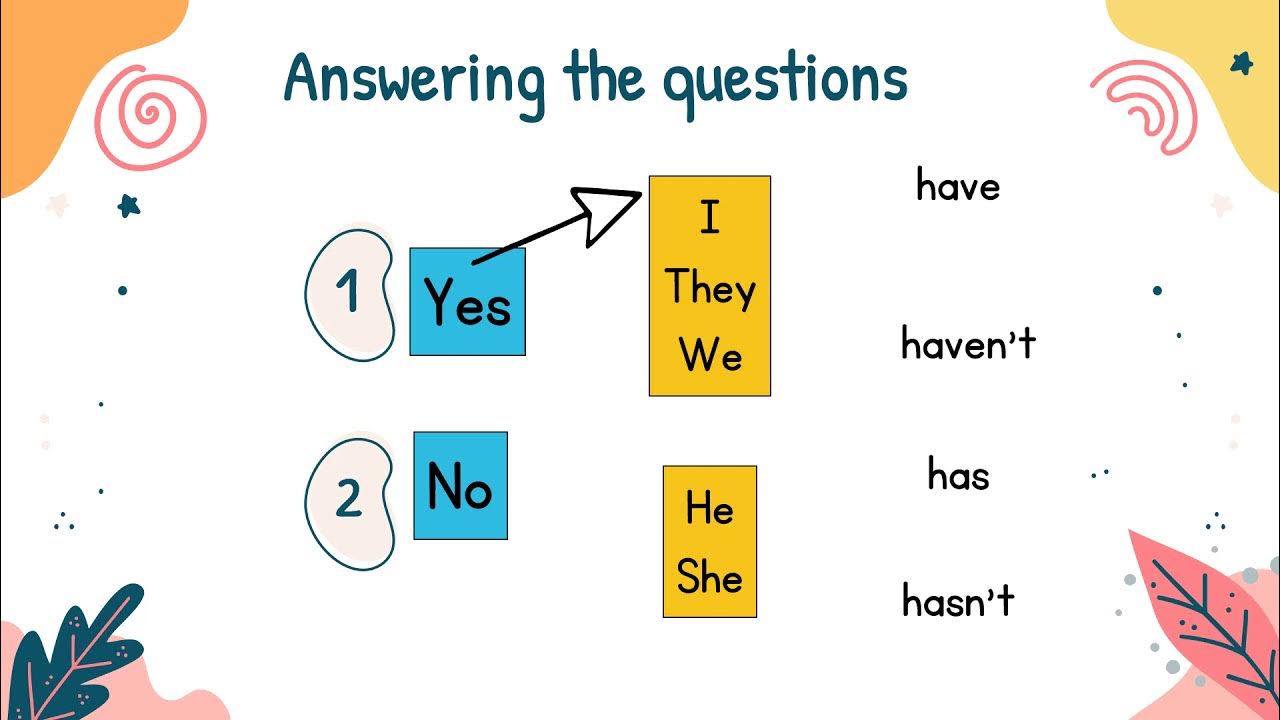 Answering the questions

1 Yes

2 No

I
They
We

He
She

have

haven't

has

hasn't